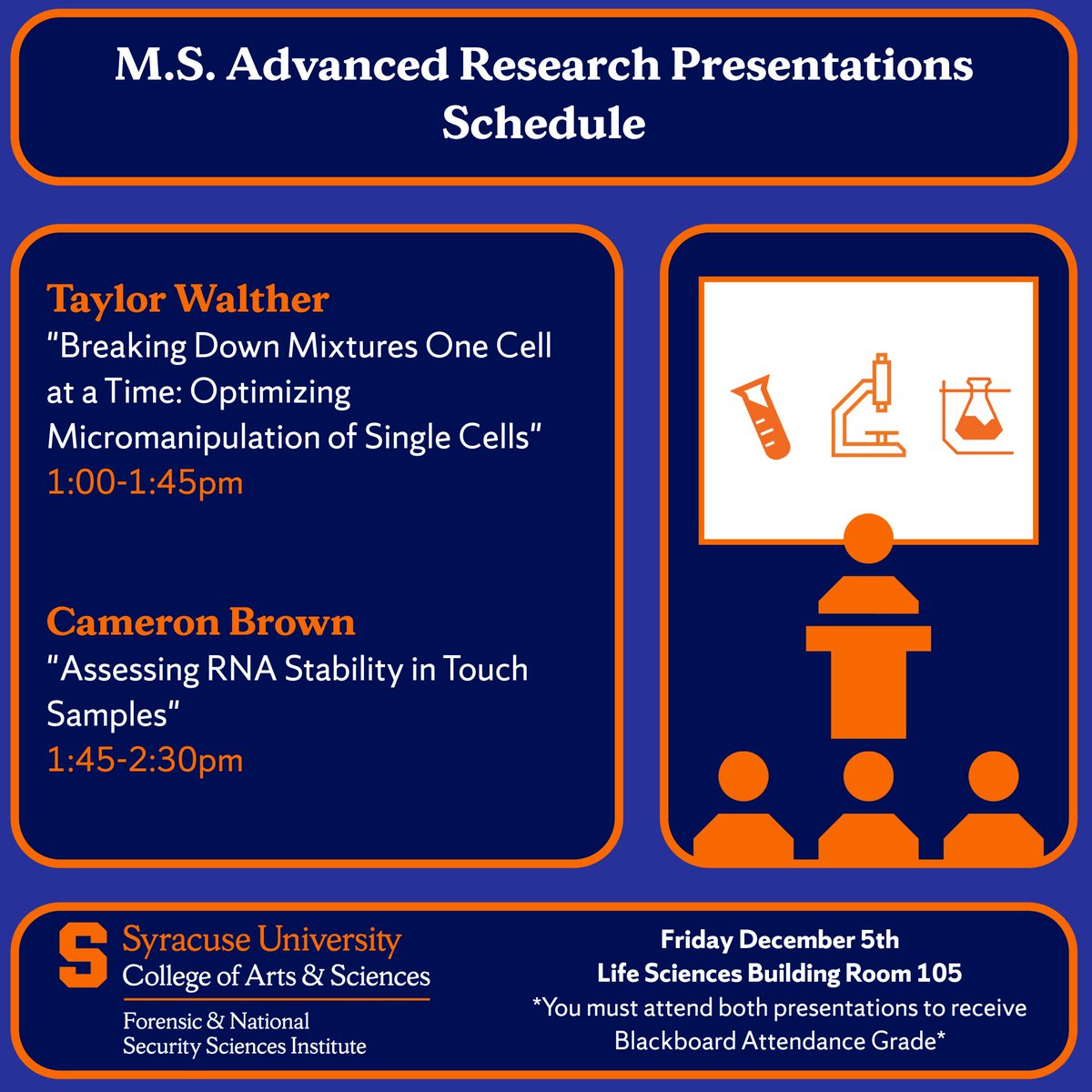 M.S. Advanced Research Presentations Schedule

Taylor Walther
"Breaking Down Mixtures One Cell at a Time: Optimizing Micromanipulation of Single Cells"
1:00-1:45pm

Cameron Brown
"Assessing RNA Stability in Touch Samples"
1:45-2:30pm

S
Syracuse University
College of Arts & Sciences
Forensic & National Security Sciences Institute

Friday December 5th
Life Sciences Building Room 105
*You must attend both presentations to receive Blackboard Attendance Grade*